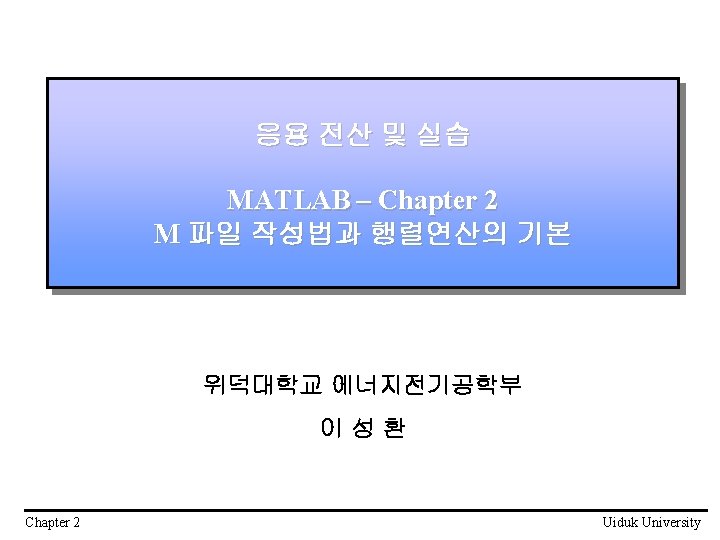 응용 전산 및 실습

MATLAB – Chapter 2
M 파일 작성법과 행렬연산의 기본

위덕대학교 에너지전기공학부

이 성 환

Chapter 2

Uiduk University